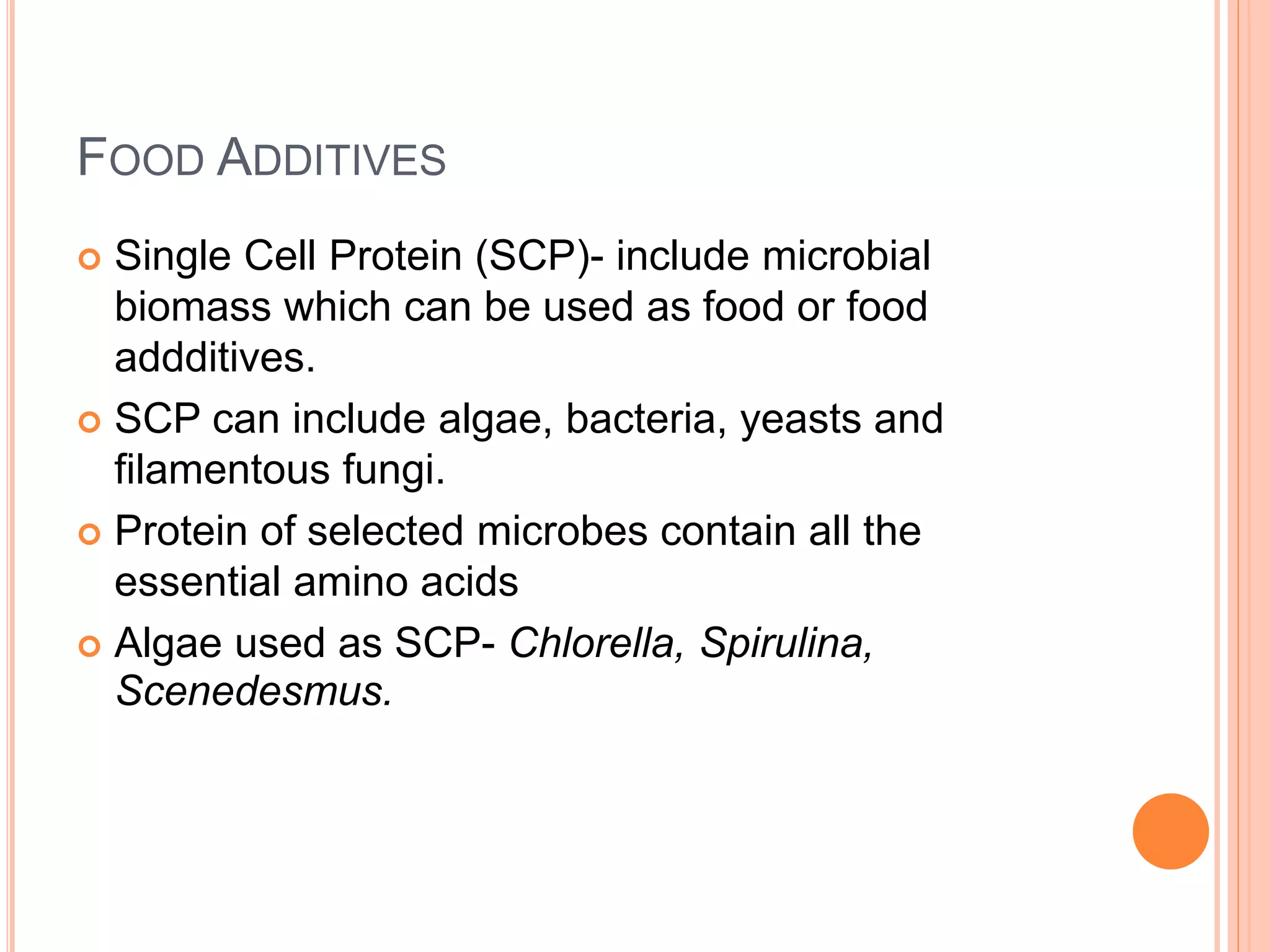 FOOD ADDITIVES

Single Cell Protein (SCP)- include microbial biomass which can be used as food or food addditives.

SCP can include algae, bacteria, yeasts and filamentous fungi.

Protein of selected microbes contain all the essential amino acids

Algae used as SCP- Chlorella, Spirulina, Scenedesmus.